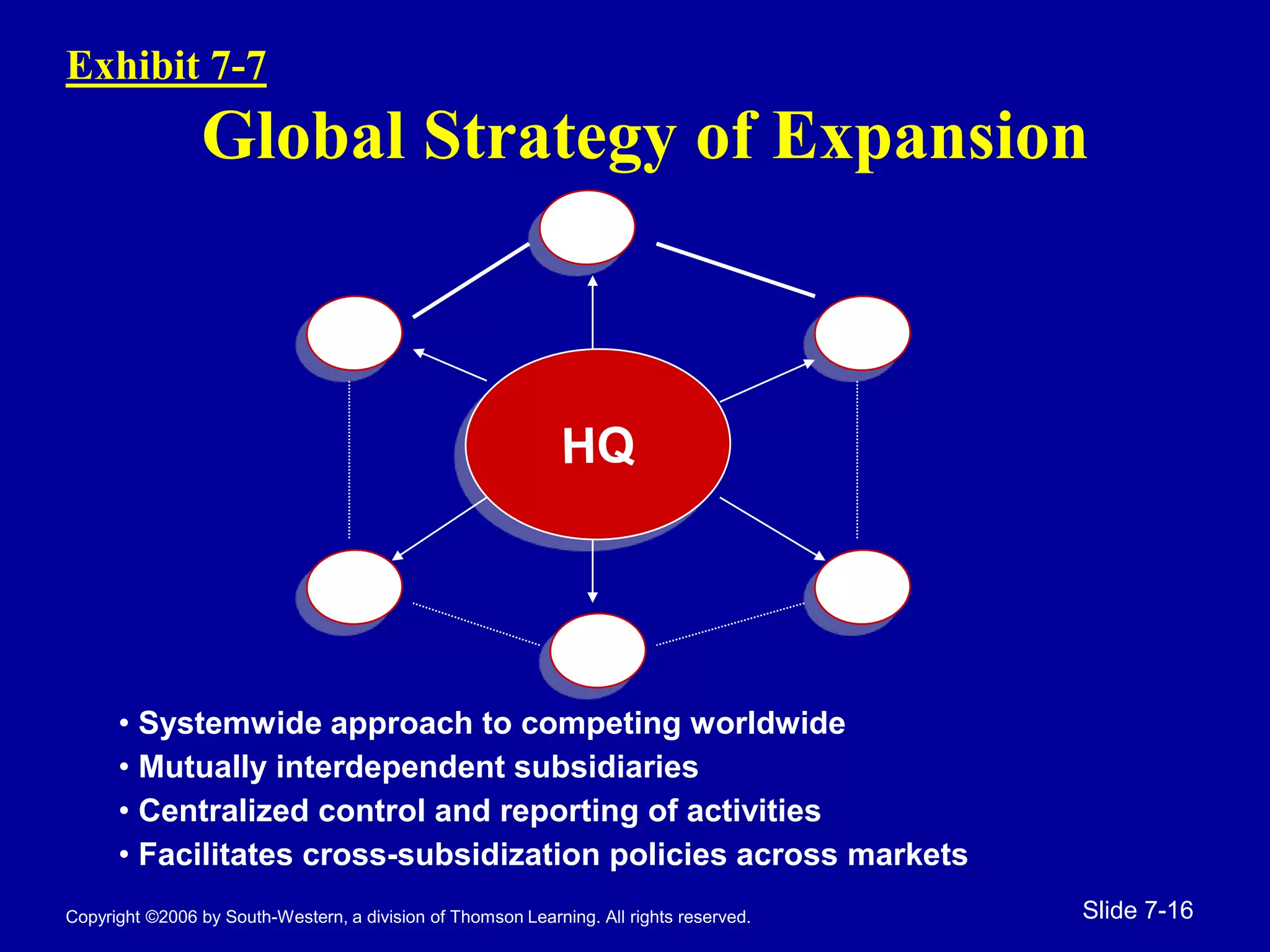 Exhibit 7-7

Global Strategy of Expansion

HQ

• Systemwide approach to competing worldwide
• Mutually interdependent subsidiaries
• Centralized control and reporting of activities
• Facilitates cross-subsidization policies across markets

Copyright ©2006 by South-Western, a division of Thomson Learning. All rights reserved.

Slide 7-16